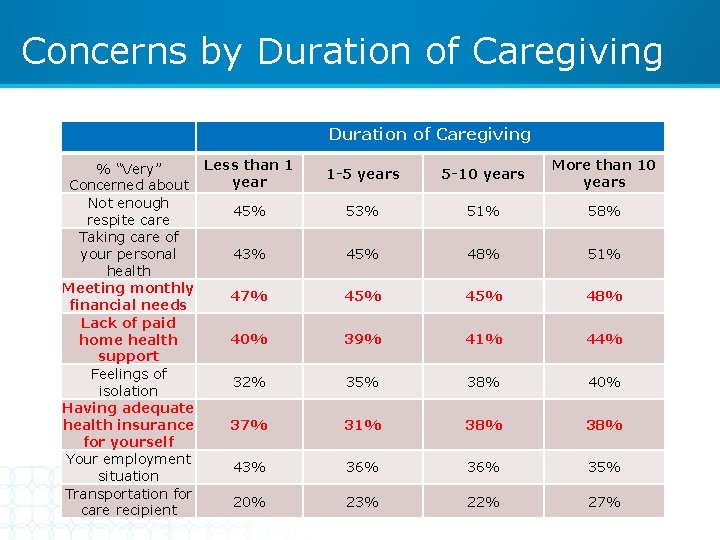 Concerns by Duration of Caregiving

| | Duration of Caregiving | | | |
|---|---|---|---|---|
| % "Very" Concerned about | Less than 1 year | 1-5 years | 5-10 years | More than 10 years |
| Not enough respite care | 45% | 53% | 51% | 58% |
| Taking care of your personal health | 43% | 45% | 48% | 51% |
| Meeting monthly financial needs | 47% | 45% | 45% | 48% |
| Lack of paid home health support | 40% | 39% | 41% | 44% |
| Feelings of isolation | 32% | 35% | 38% | 40% |
| Having adequate health insurance for yourself | 37% | 31% | 38% | 38% |
| Your employment situation | 43% | 36% | 36% | 35% |
| Transportation for care recipient | 20% | 23% | 22% | 27% |